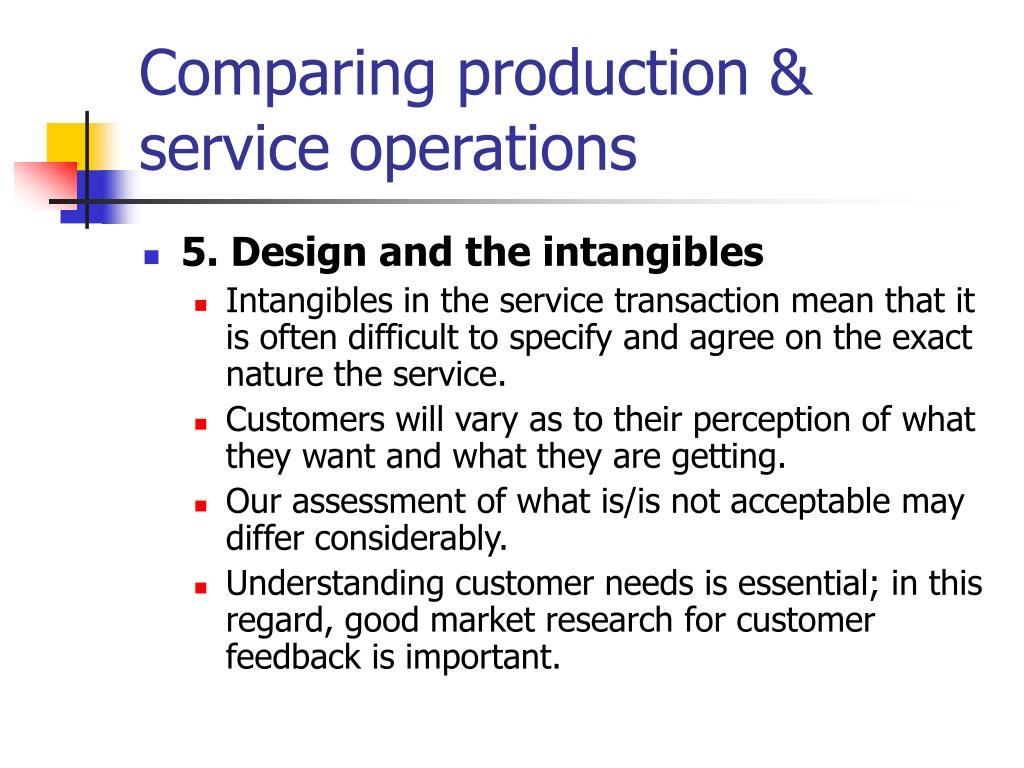 Comparing production & service operations

5. Design and the intangibles

Intangibles in the service transaction mean that it is often difficult to specify and agree on the exact nature the service.

Customers will vary as to their perception of what they want and what they are getting.

Our assessment of what is/is not acceptable may differ considerably.

Understanding customer needs is essential; in this regard, good market research for customer feedback is important.